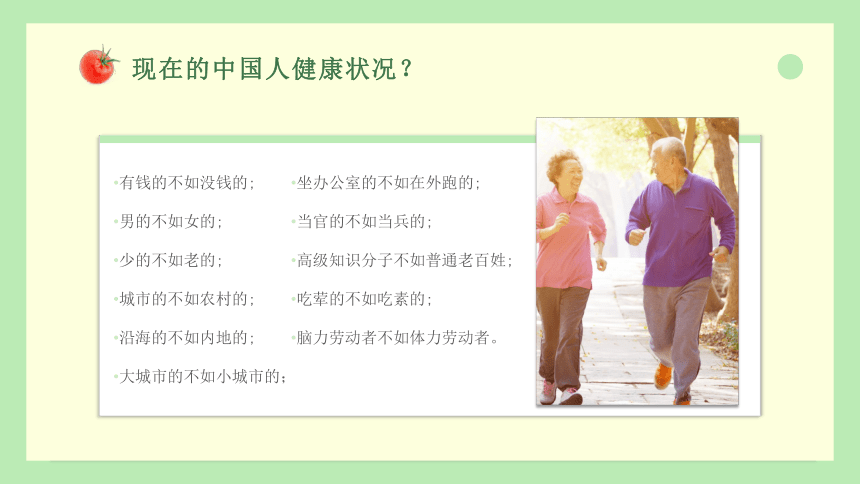 现在的中国人健康状况？

•有钱的不如没钱的；
•男的不如女的；
•少的不如老的；
•城市的不如农村的；
•沿海的不如内地的；
•大城市的不如小城市的；

•坐办公室的不如在外跑的；
•当官的不如当兵的；
•高级知识分子不如普通老百姓；
•吃荤的不如吃素的；
•脑力劳动者不如体力劳动者。